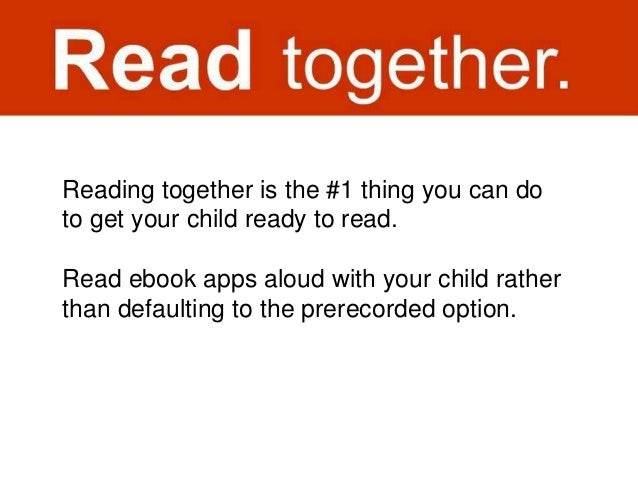 Read together.

Reading together is the #1 thing you can do to get your child ready to read.

Read ebook apps aloud with your child rather than defaulting to the prerecorded option.